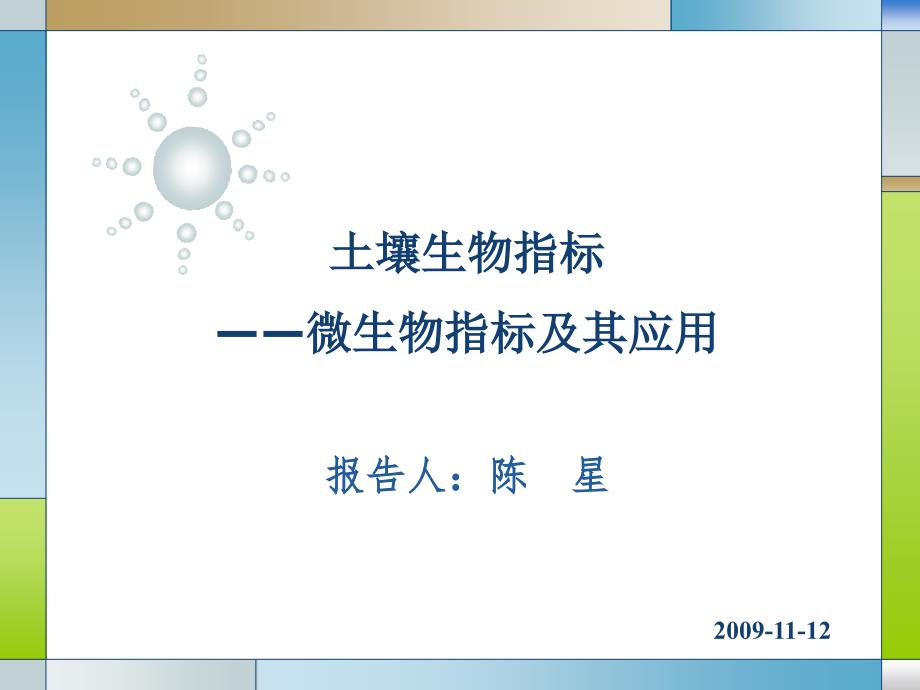 土壤生物指标

——微生物指标及其应用

报告人：陈　星

2009-11-12